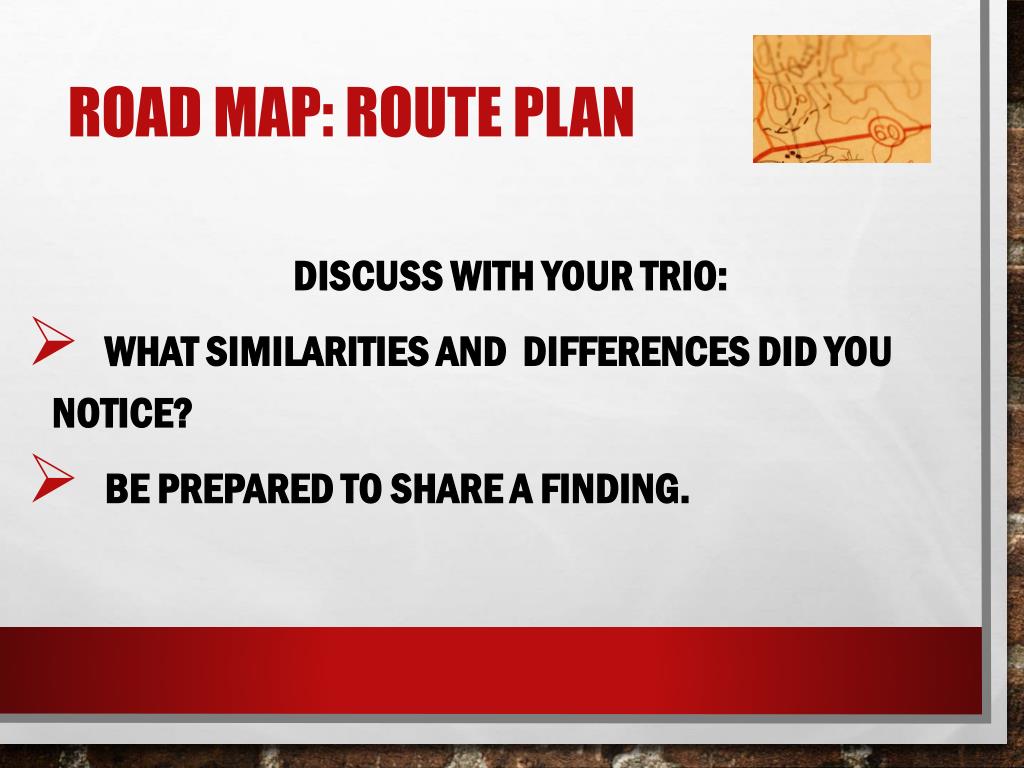 ROAD MAP: ROUTE PLAN

60

DISCUSS WITH YOUR TRIO:

➢ WHAT SIMILARITIES AND DIFFERENCES DID YOU NOTICE?

➢ BE PREPARED TO SHARE A FINDING.